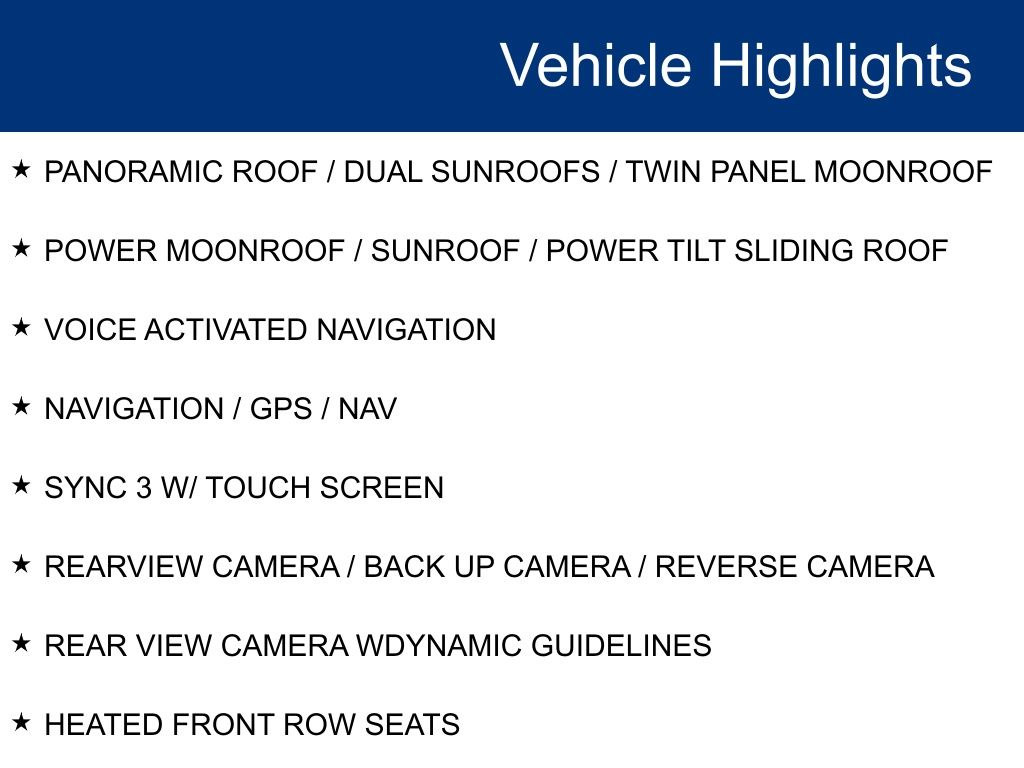 Vehicle Highlights

★ PANORAMIC ROOF / DUAL SUNROOFS / TWIN PANEL MOONROOF

★ POWER MOONROOF / SUNROOF / POWER TILT SLIDING ROOF

★ VOICE ACTIVATED NAVIGATION

★ NAVIGATION / GPS / NAV

★ SYNC 3 W/ TOUCH SCREEN

★ REARVIEW CAMERA / BACK UP CAMERA / REVERSE CAMERA

★ REAR VIEW CAMERA WDYNAMIC GUIDELINES

★ HEATED FRONT ROW SEATS